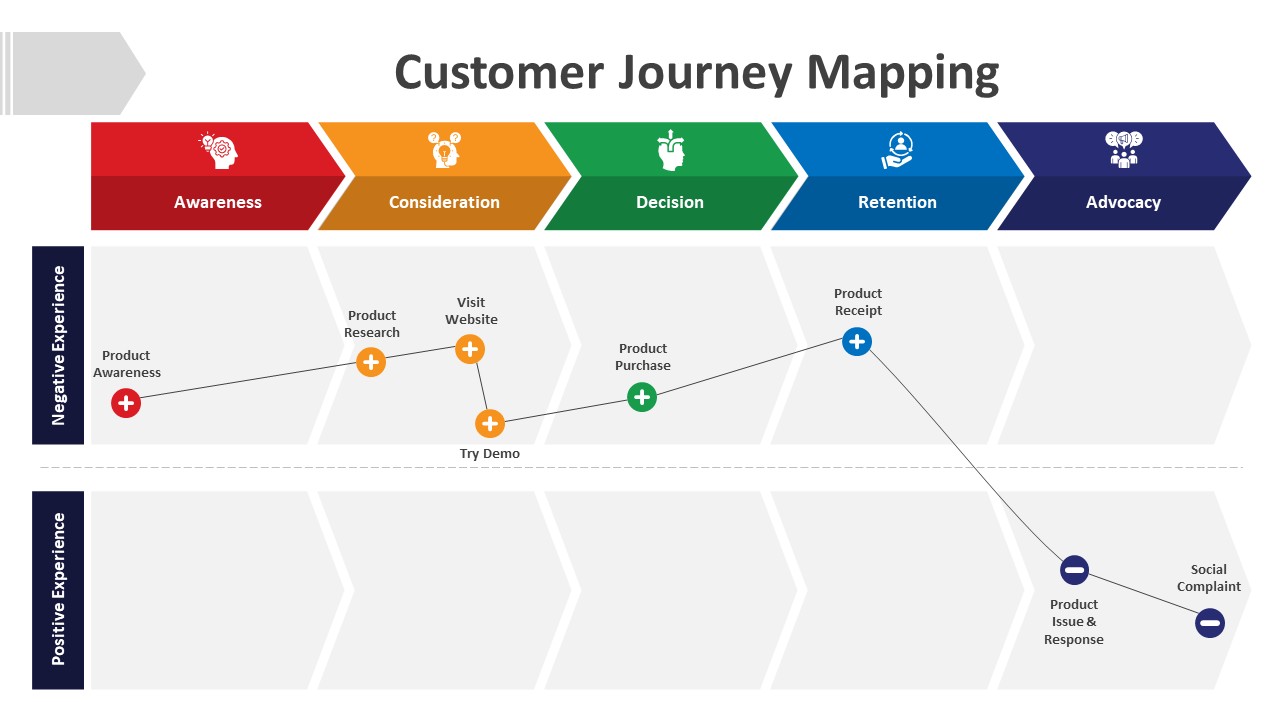 Customer Journey Mapping

Awareness

Consideration

Decision

Retention

Advocacy

Negative Experience

Product Awareness

Product Research

Visit Website

Try Demo

Product Purchase

Product Receipt

Positive Experience

Product Issue & Response

Social Complaint